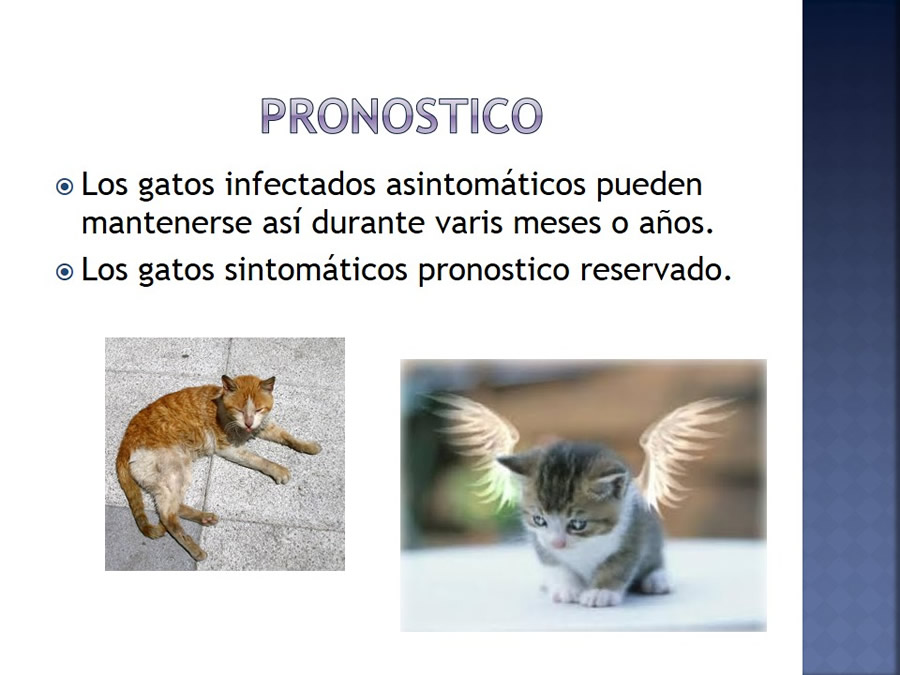 PRONOSTICO

Los gatos infectados asintomáticos pueden mantenerse así durante varis meses o años.

Los gatos sintomáticos pronostico reservado.